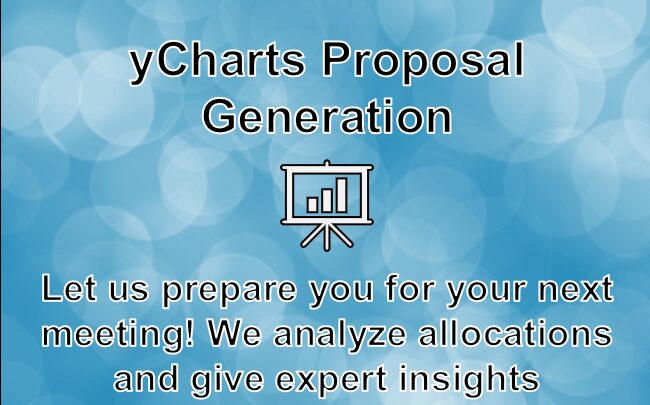 yCharts Proposal Generation

Let us prepare you for your next meeting! We analyze allocations and give expert insights